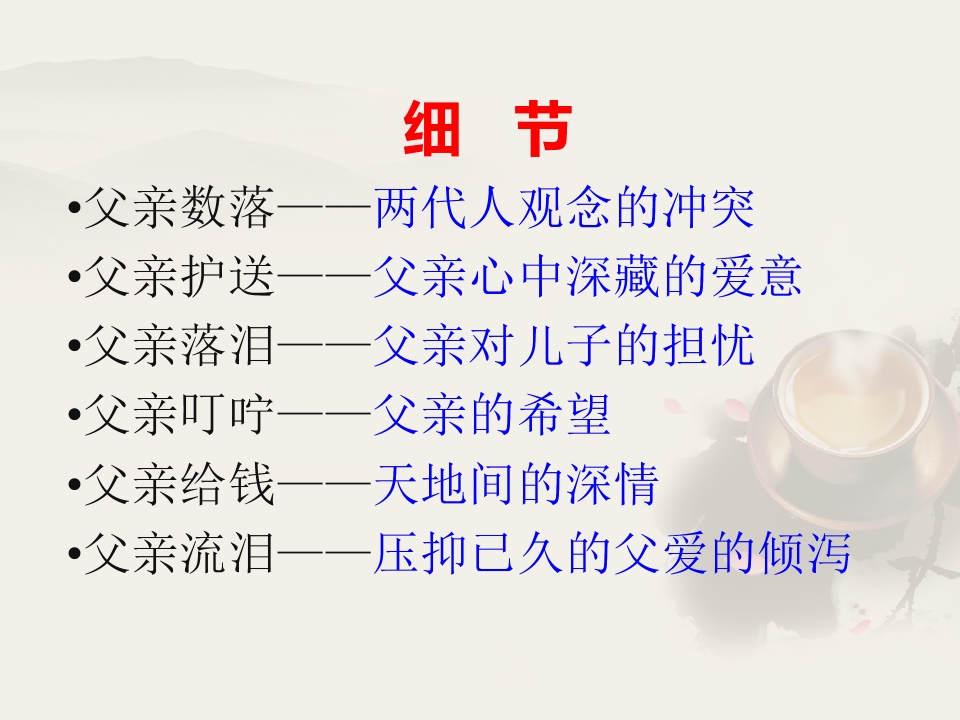 细 节

• 父亲数落——两代人观念的冲突

• 父亲护送——父亲心中深藏的爱意

• 父亲落泪——父亲对儿子的担忧

• 父亲叮咛——父亲的希望

• 父亲给钱——天地间的深情

• 父亲流泪——压抑已久的父爱的倾泻